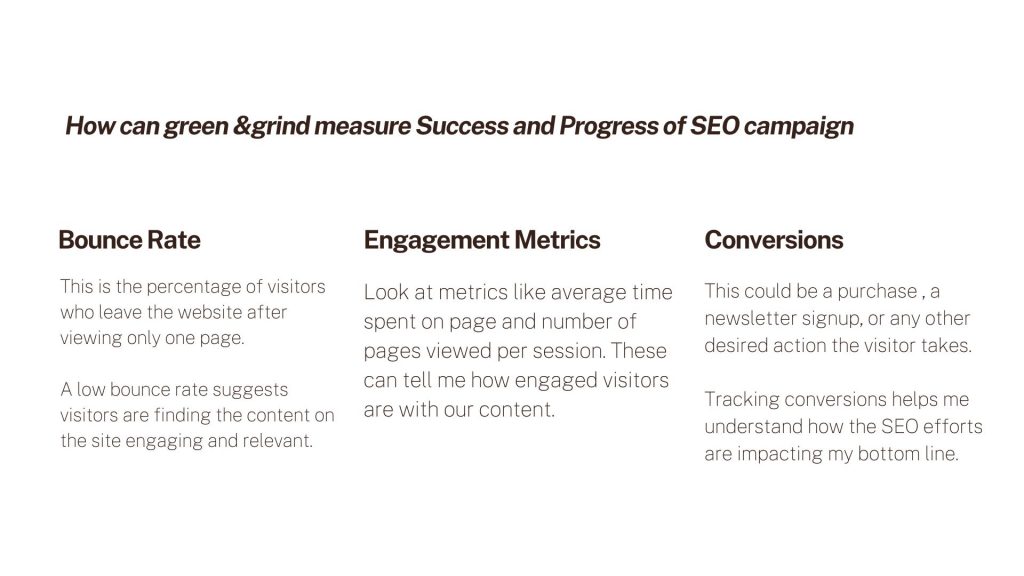 How can green &grind measure Success and Progress of SEO campaign

Bounce Rate

This is the percentage of visitors who leave the website after viewing only one page.

A low bounce rate suggests visitors are finding the content on the site engaging and relevant.

Engagement Metrics

Look at metrics like average time spent on page and number of pages viewed per session. These can tell me how engaged visitors are with our content.

Conversions

This could be a purchase , a newsletter signup, or any other desired action the visitor takes.

Tracking conversions helps me understand how the SEO efforts are impacting my bottom line.